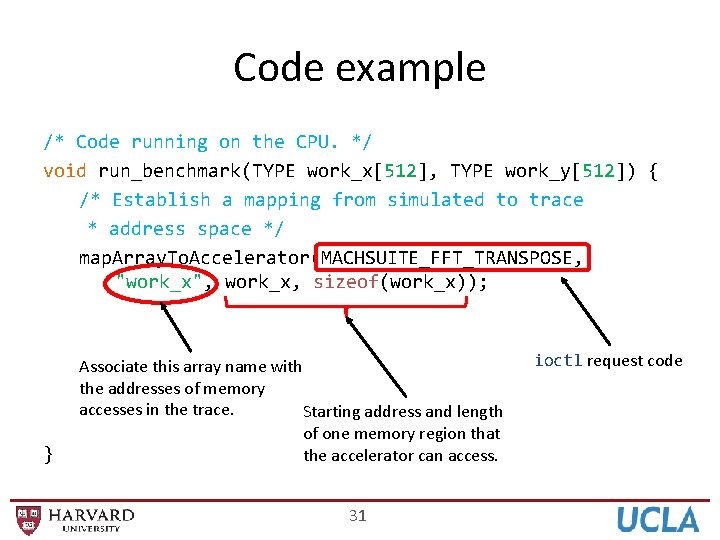 Code example

/* Code running on the CPU. */
void run_benchmark(TYPE work_x[512], TYPE work_y[512]) {
/* Establish a mapping from simulated to trace
* address space */
mapArrayToAccelerator(MACHSUITE_FFT_TRANSPOSE,
"work_x", work_x, sizeof(work_x));

Associate this array name with the addresses of memory accesses in the trace.

Starting address and length of one memory region that the accelerator can access.

ioctl request code

}

HARVARD UNIVERSITY

31

UCLA